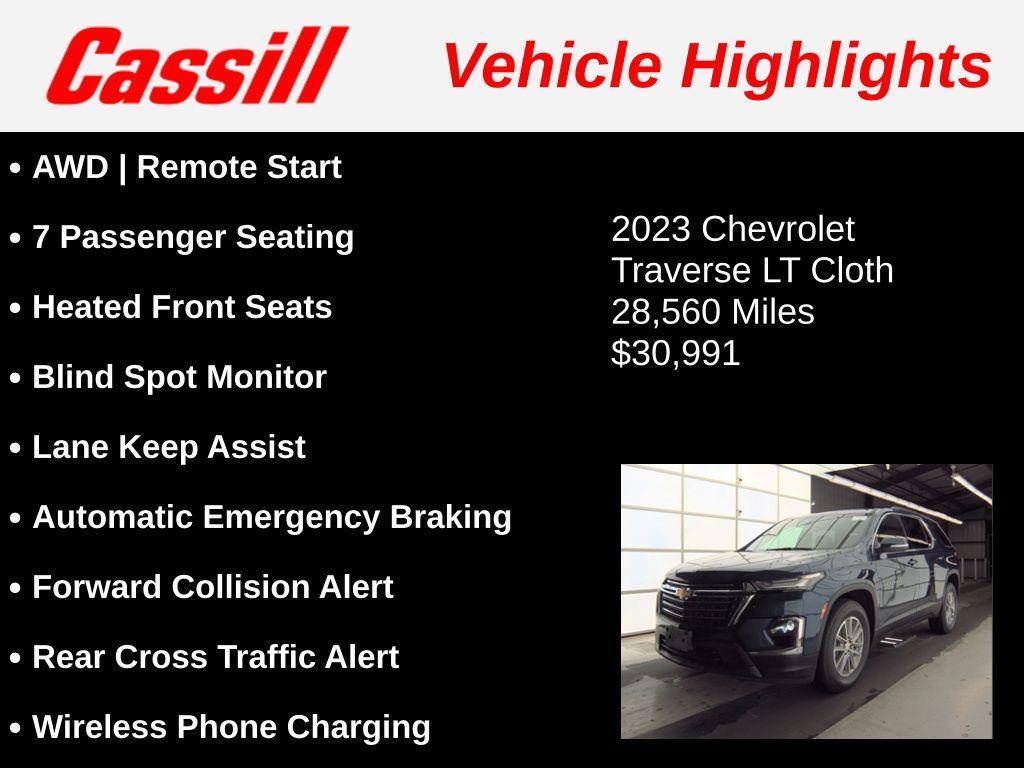 Cassill Vehicle Highlights

• AWD | Remote Start
• 7 Passenger Seating
• Heated Front Seats
• Blind Spot Monitor
• Lane Keep Assist
• Automatic Emergency Braking
• Forward Collision Alert
• Rear Cross Traffic Alert
• Wireless Phone Charging

2023 Chevrolet
Traverse LT Cloth
28,560 Miles
$30,991